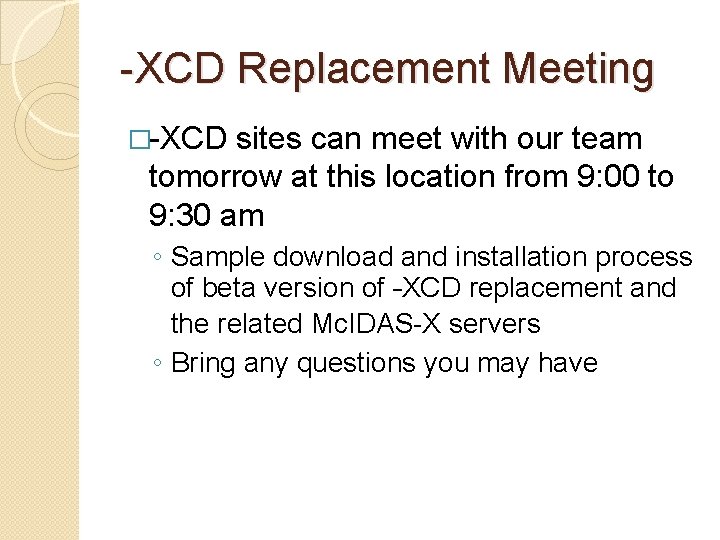 -XCD Replacement Meeting

□-XCD sites can meet with our team tomorrow at this location from 9:00 to 9:30 am

◦ Sample download and installation process of beta version of -XCD replacement and the related McIDAS-X servers

◦ Bring any questions you may have